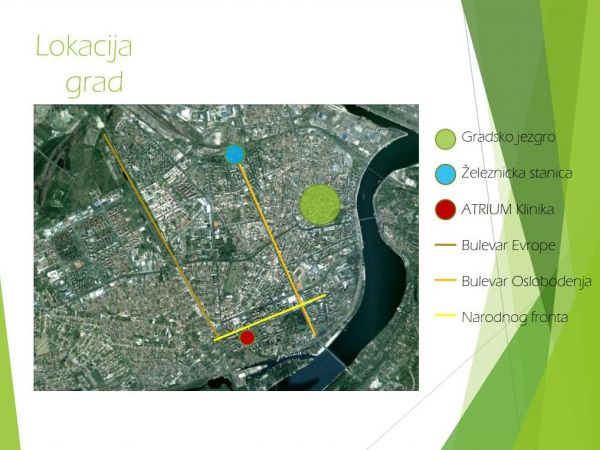 Lokacija
grad

Gradsko jezgro

Železnicka stanica

ATRIUM Klinika

Bulevar Evrope

Bulevar Oslobodenja

Narodnog fronta